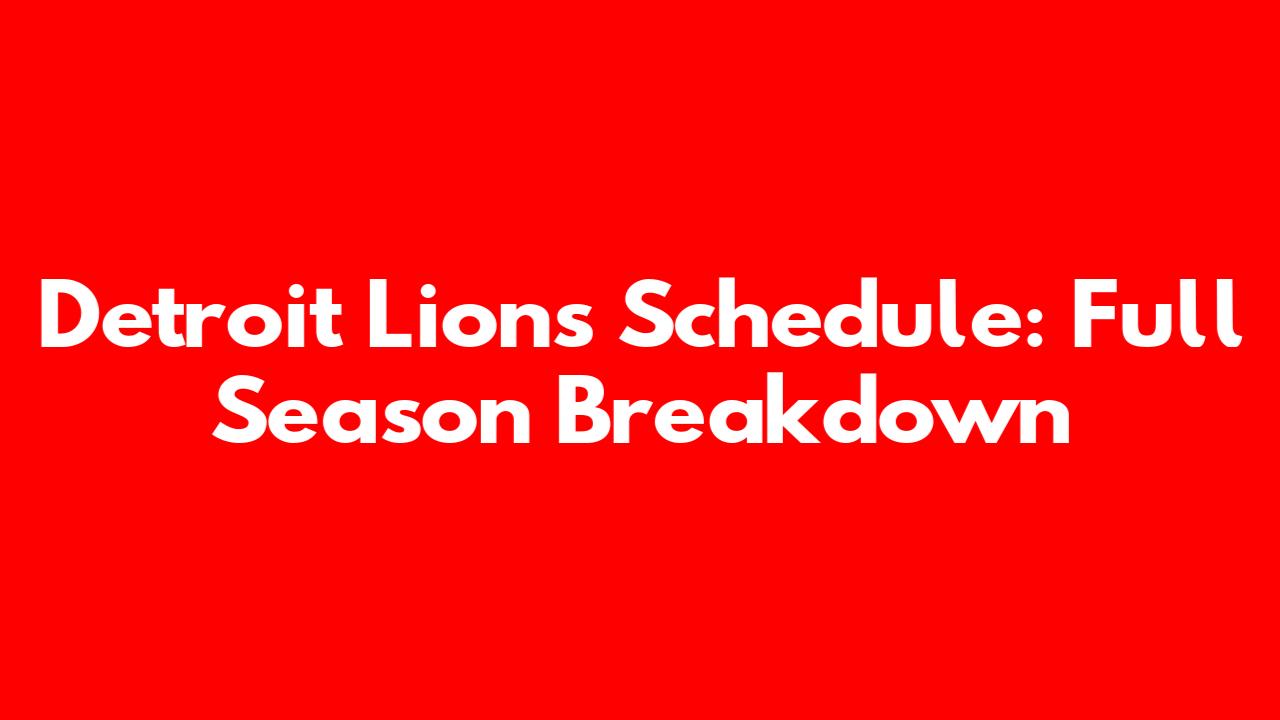 Detroit Lions Schedule: Full Season Breakdown